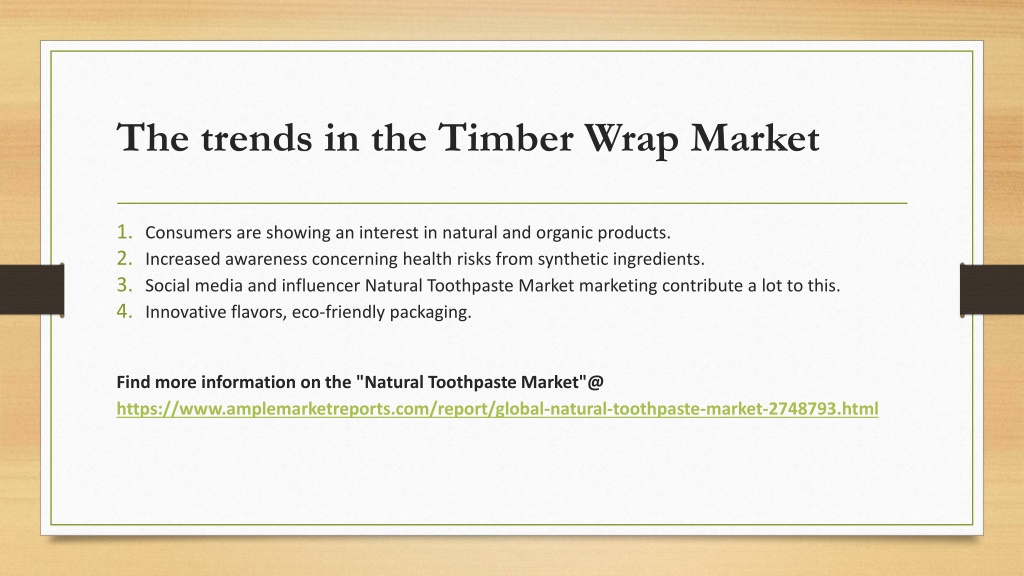 The trends in the Timber Wrap Market

1. Consumers are showing an interest in natural and organic products.
2. Increased awareness concerning health risks from synthetic ingredients.
3. Social media and influencer Natural Toothpaste Market marketing contribute a lot to this.
4. Innovative flavors, eco-friendly packaging.

Find more information on the "Natural Toothpaste Market"@
https://www.amplemarketreports.com/report/global-natural-toothpaste-market-2748793.html